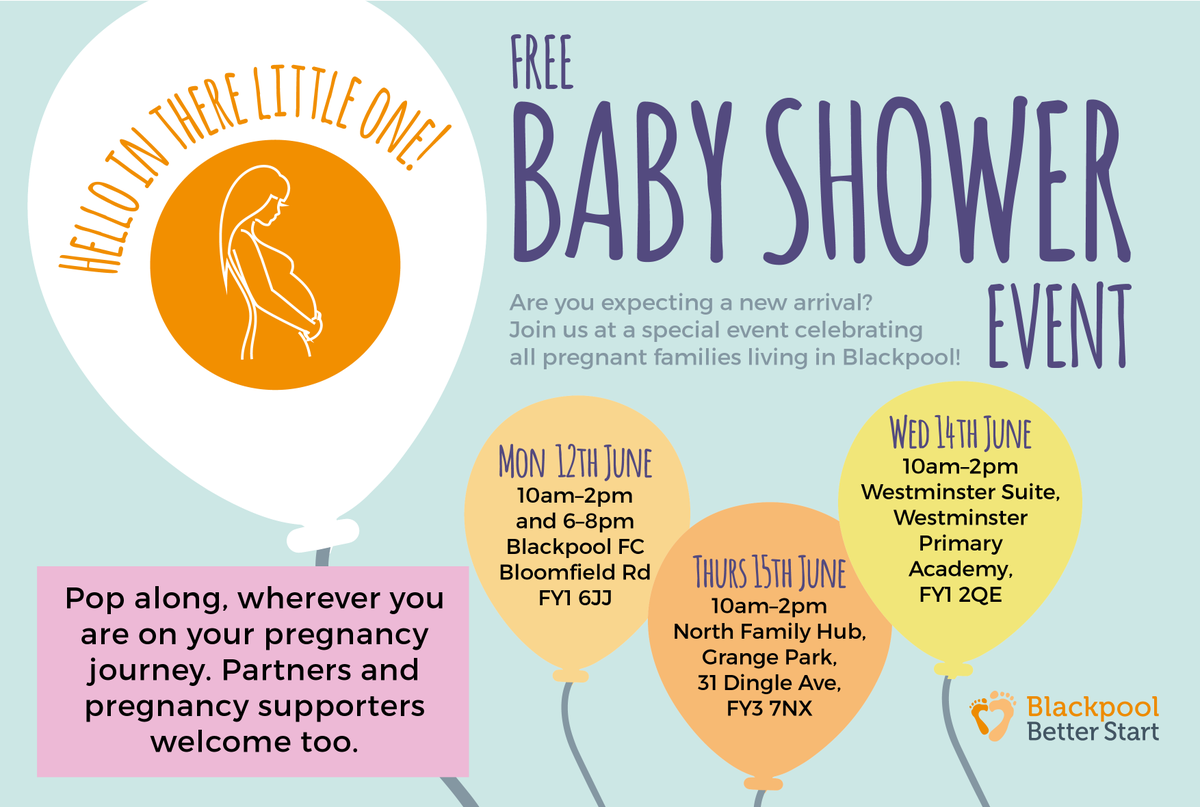 HELLO IN THERE LITTLE ONE!

FREE
BABY SHOWER
EVENT

Are you expecting a new arrival? Join us at a special event celebrating all pregnant families living in Blackpool!

MON 12TH JUNE
10am–2pm and 6–8pm
Blackpool FC
Bloomfield Rd
FY1 6JJ

THURS 15TH JUNE
10am–2pm
North Family Hub,
Grange Park,
31 Dingle Ave,
FY3 7NX

WED 14TH JUNE
10am–2pm
Westminster Suite,
Westminster Primary Academy,
FY1 2QE

Pop along, wherever you are on your pregnancy journey. Partners and pregnancy supporters welcome too.

Blackpool
Better Start